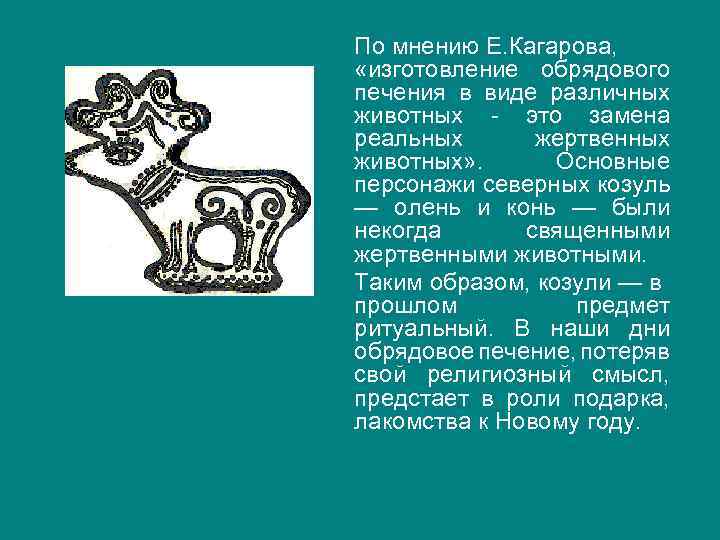 По мнению Е.Кагарова, «изготовление обрядового печения в виде различных животных - это замена реальных жертвенных животных». Основные персонажи северных козуль — олень и конь — были некогда священными жертвенными животными.

Таким образом, козули — в прошлом предмет ритуальный. В наши дни обрядовое печение, потеряв свой религиозный смысл, предстает в роли подарка, лакомства к Новому году.